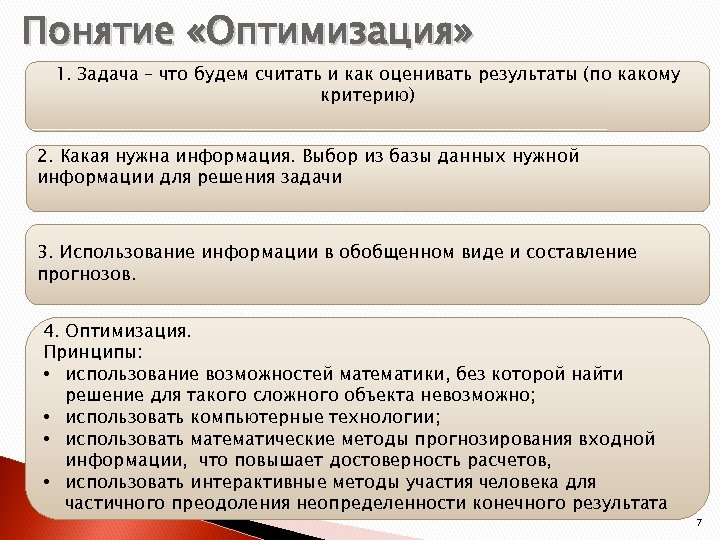 Понятие «Оптимизация»

1. Задача – что будем считать и как оценивать результаты (по какому критерию)

2. Какая нужна информация. Выбор из базы данных нужной информации для решения задачи

3. Использование информации в обобщенном виде и составление прогнозов.

4. Оптимизация.
Принципы:
• использование возможностей математики, без которой найти решение для такого сложного объекта невозможно;
• использовать компьютерные технологии;
• использовать математические методы прогнозирования входной информации, что повышает достоверность расчетов,
• использовать интерактивные методы участия человека для частичного преодоления неопределенности конечного результата

7